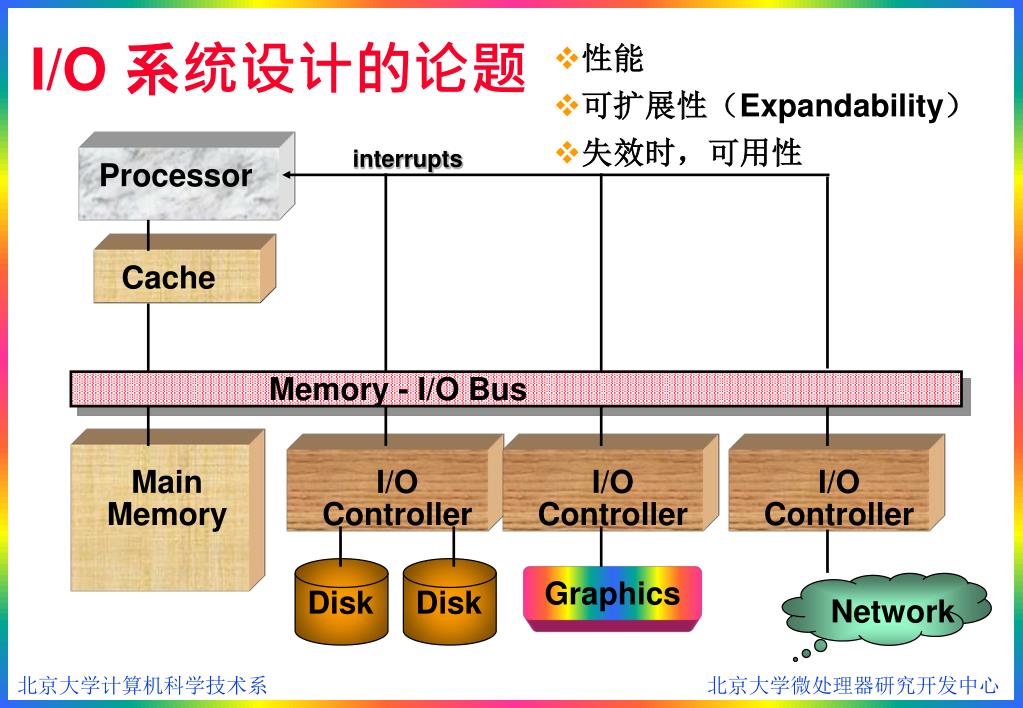 I/O 系统设计的论题

❖性能
❖可扩展性（Expandability）
❖失效时，可用性

Processor

interrupts

Cache

Memory - I/O Bus

Main Memory

I/O Controller

I/O Controller

I/O Controller

Disk

Disk

Graphics

Network

北京大学计算机科学技术系

北京大学微处理器研究开发中心